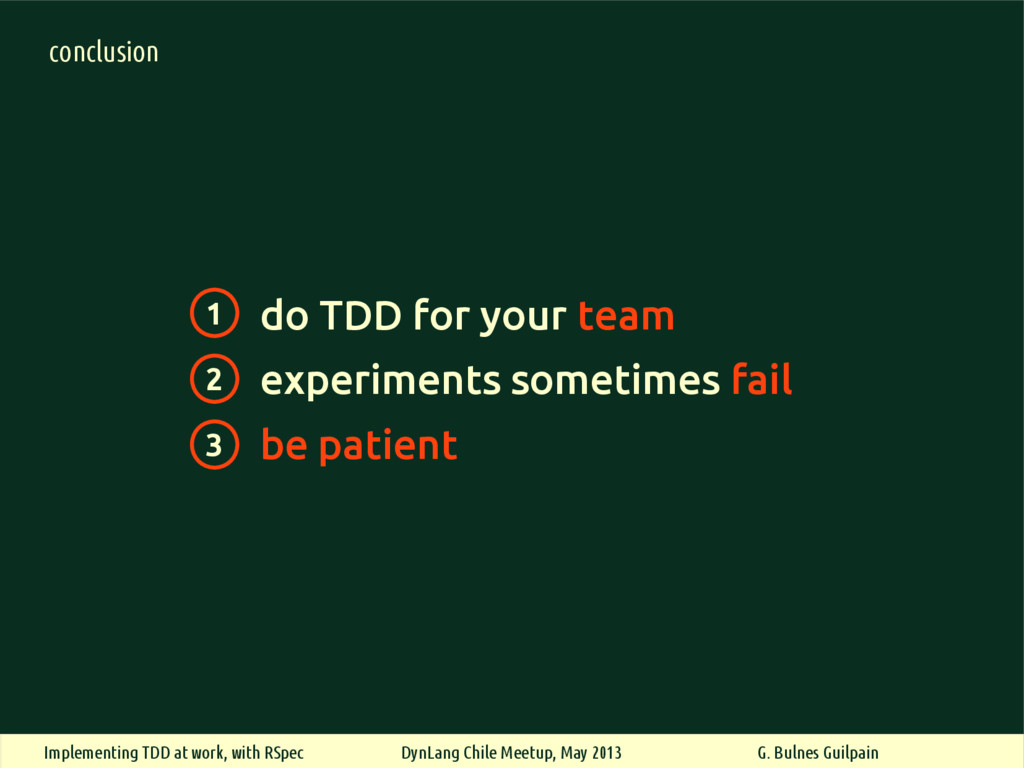 conclusion

1 do TDD for your team
2 experiments sometimes fail
3 be patient

Implementing TDD at work, with RSpec DynLang Chile Meetup, May 2013 G. Bulnes Guilpain